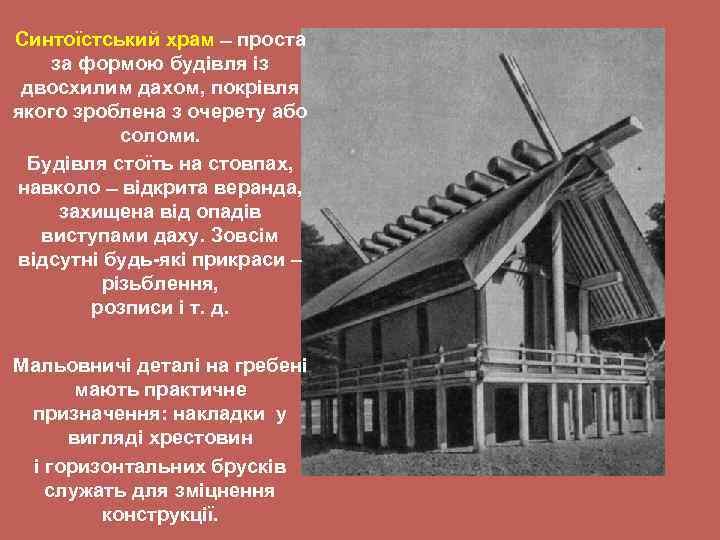 Синтоїстський храм – проста за формою будівля із двосхилим дахом, покрівля якого зроблена з очерету або соломи.

Будівля стоїть на стовпах, навколо – відкрита веранда, захищена від опадів виступами даху. Зовсім відсутні будь-які прикраси – різьблення, розписи і т. д.

Мальовничі деталі на гребені мають практичне призначення: накладки у вигляді хрестовин і горизонтальних брусків служать для зміцнення конструкції.